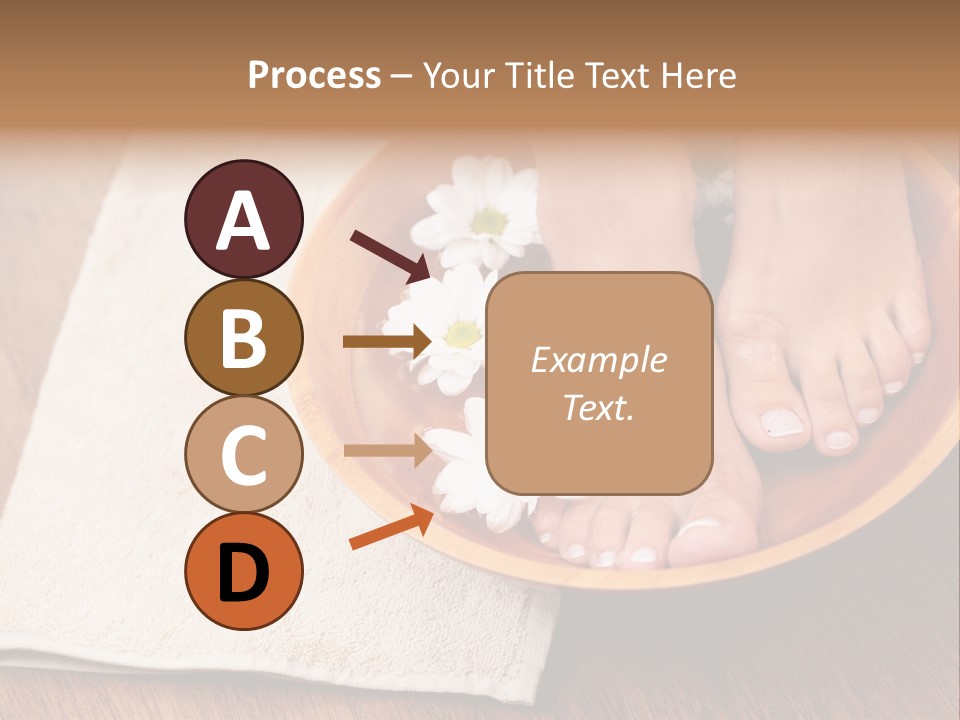 Process – Your Title Text Here

A

B

C

D

Example Text.